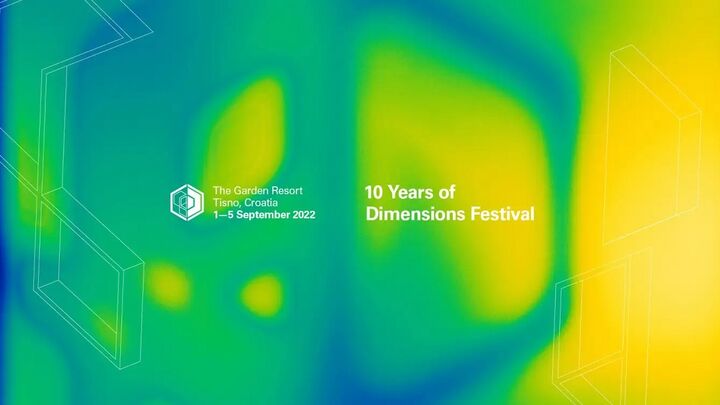 The Garden Resort
Tisno, Croatia
1—5 September 2022

10 Years of
Dimensions Festival